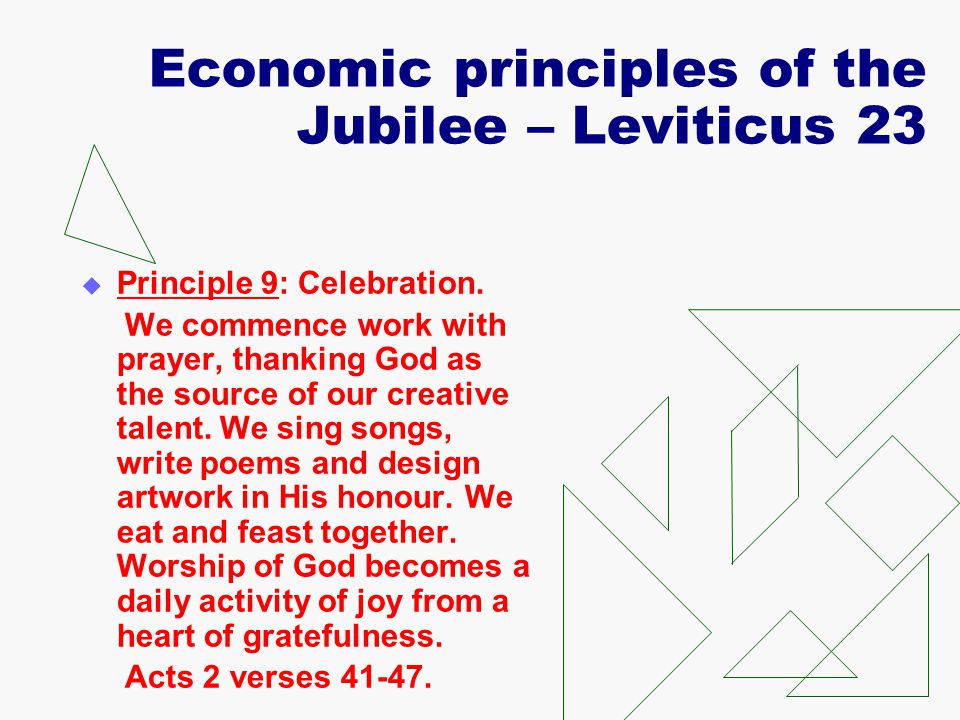 Economic principles of the Jubilee – Leviticus 23

Principle 9: Celebration.
We commence work with prayer, thanking God as the source of our creative talent. We sing songs, write poems and design artwork in His honour. We eat and feast together. Worship of God becomes a daily activity of joy from a heart of gratefulness.
Acts 2 verses 41-47.